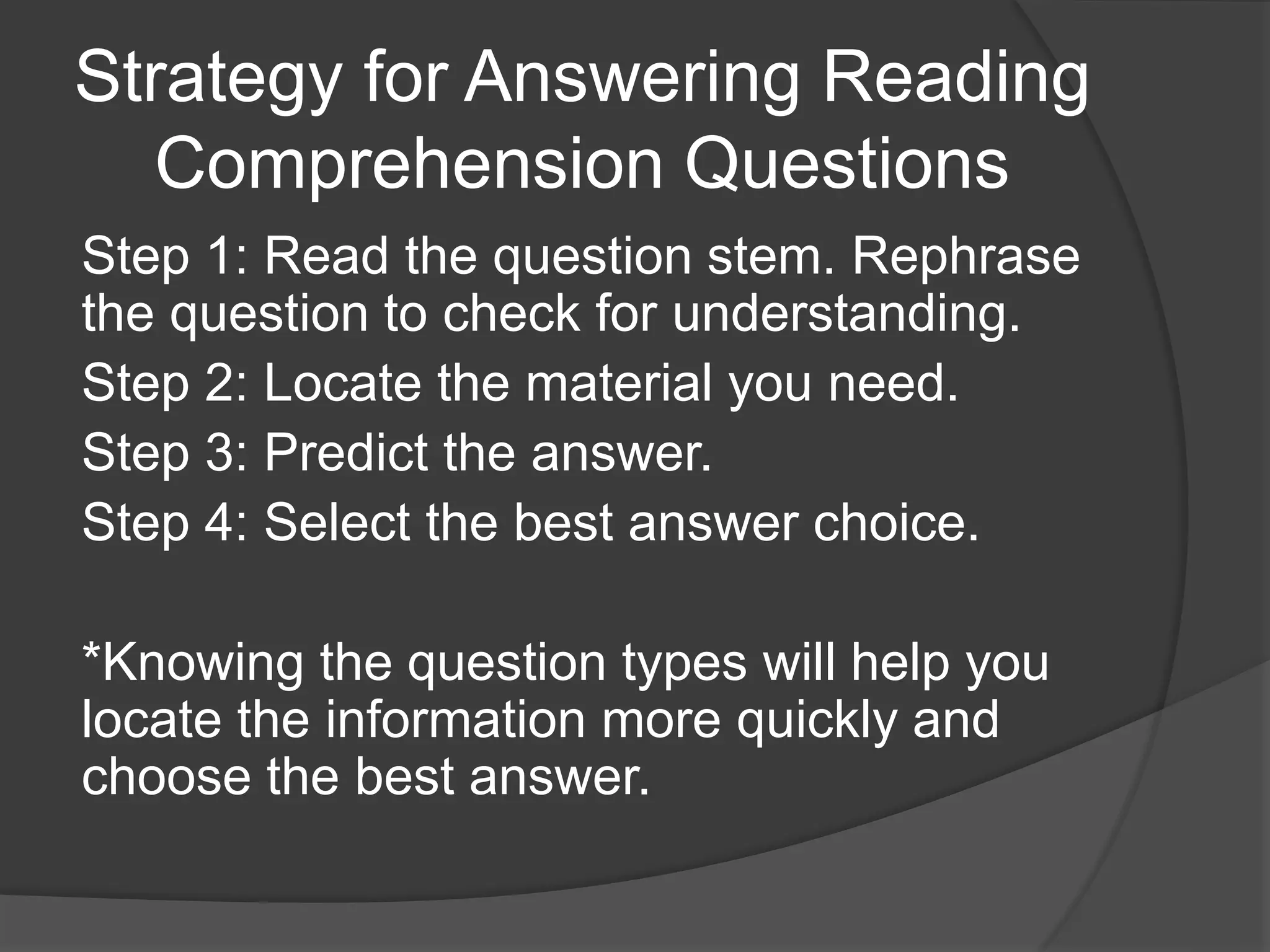 Strategy for Answering Reading Comprehension Questions

Step 1: Read the question stem. Rephrase the question to check for understanding.

Step 2: Locate the material you need.

Step 3: Predict the answer.

Step 4: Select the best answer choice.

*Knowing the question types will help you locate the information more quickly and choose the best answer.